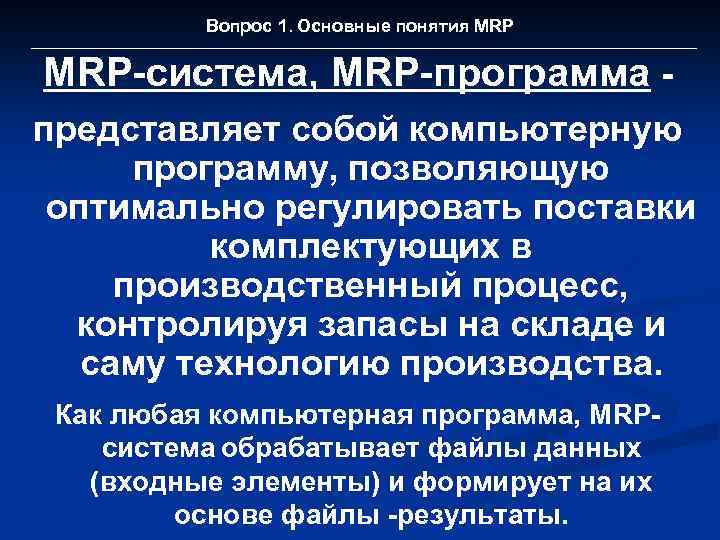 Вопрос 1. Основные понятия MRP

MRP-система, MRP-программа - представляет собой компьютерную программу, позволяющую оптимально регулировать поставки комплектующих в производственный процесс, контролируя запасы на складе и саму технологию производства.

Как любая компьютерная программа, MRP-система обрабатывает файлы данных (входные элементы) и формирует на их основе файлы -результаты.